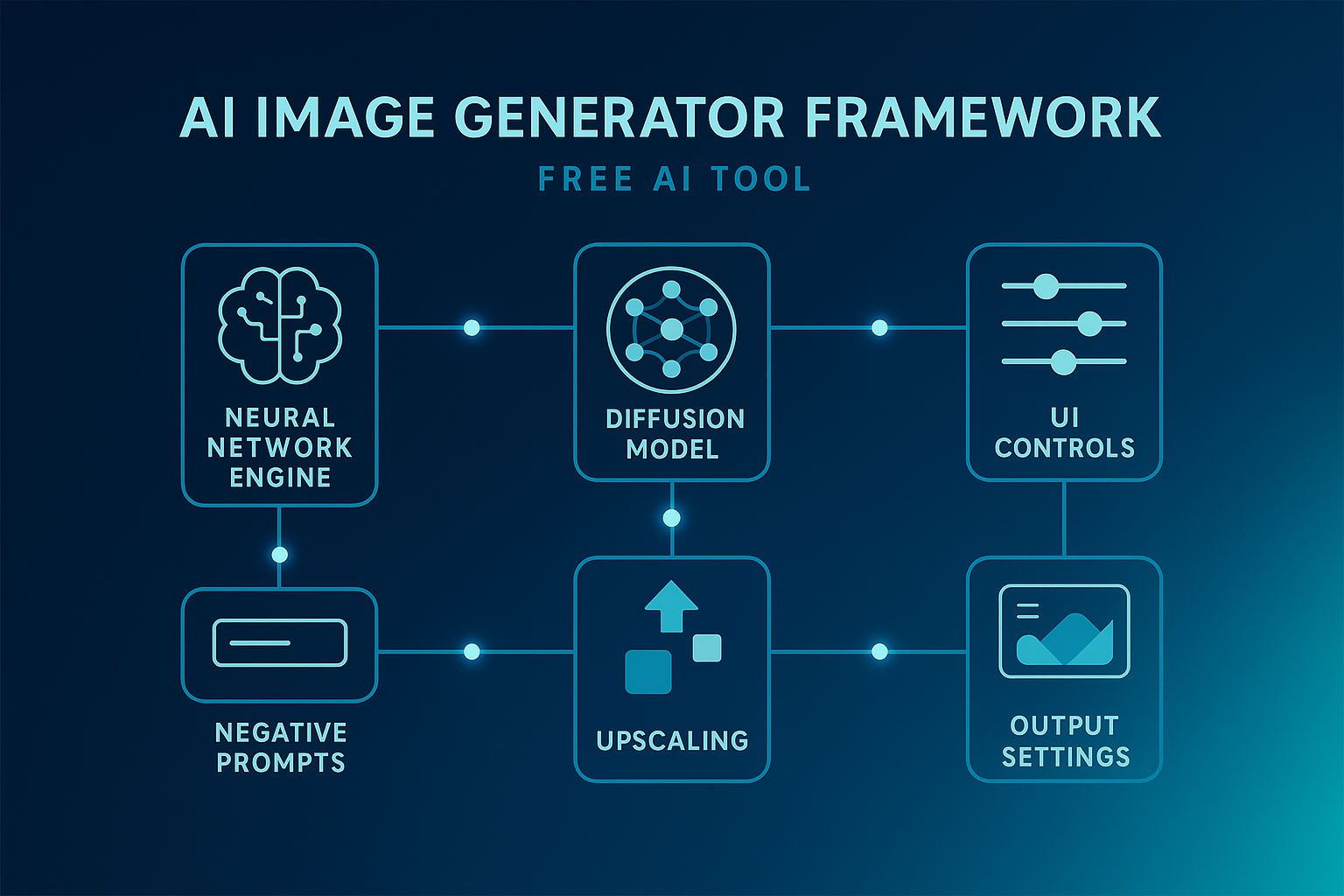 AI IMAGE GENERATOR FRAMEWORK

FREE AI TOOL

NEURAL NETWORK ENGINE

DIFFUSION MODEL

UI CONTROLS

NEGATIVE PROMPTS

UPSCALING

OUTPUT SETTINGS